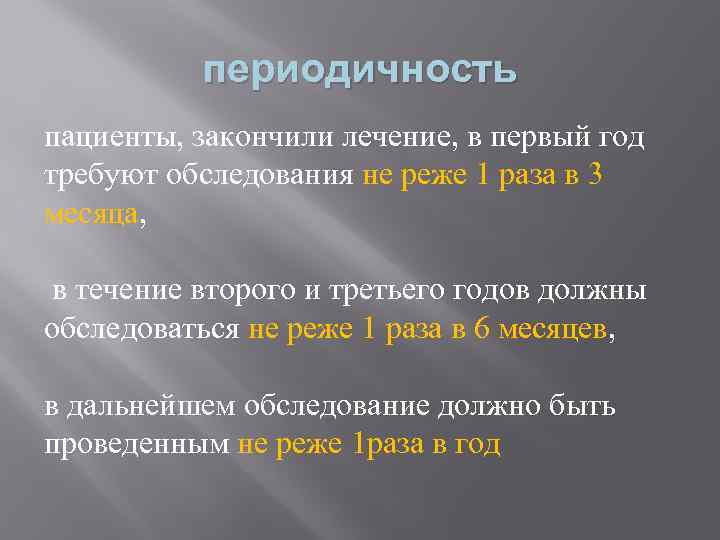 периодичность

пациенты, закончили лечение, в первый год требуют обследования не реже 1 раза в 3 месяца,

в течение второго и третьего годов должны обследоваться не реже 1 раза в 6 месяцев,

в дальнейшем обследование должно быть проведенным не реже 1раза в год